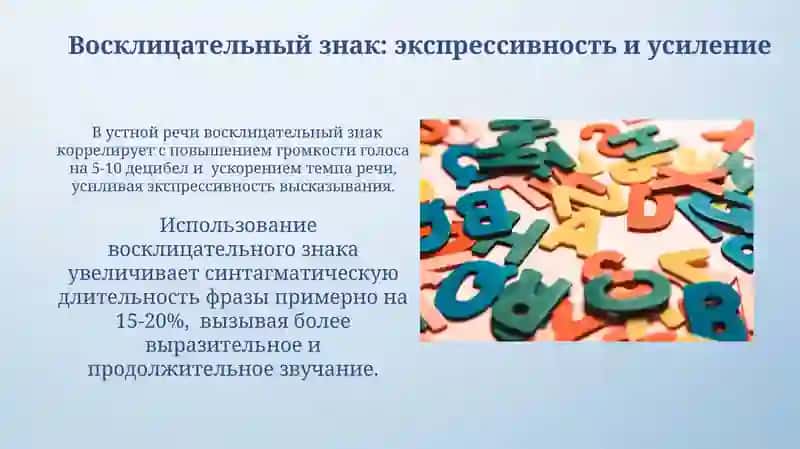 Восклицательный знак: экспрессивность и усиление

В устной речи восклицательный знак коррелирует с повышением громкости голоса на 5-10 децибел и ускорением темпа речи, усиливая экспрессивность высказывания.

Использование восклицательного знака увеличивает синтагматическую длительность фразы примерно на 15-20%, вызывая более выразительное и продолжительное звучание.